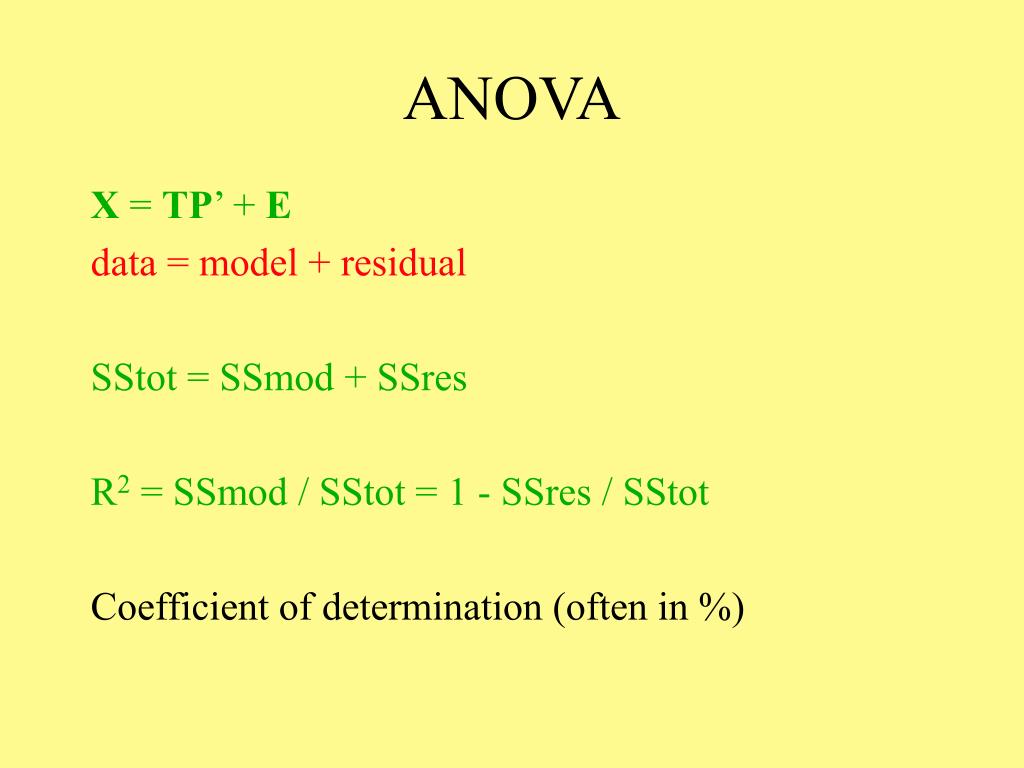 ANOVA

X = TP' + E
data = model + residual

SStot = SSmod + SSres

$R^2$ = SSmod / SStot = 1 - SSres / SStot

Coefficient of determination (often in %)